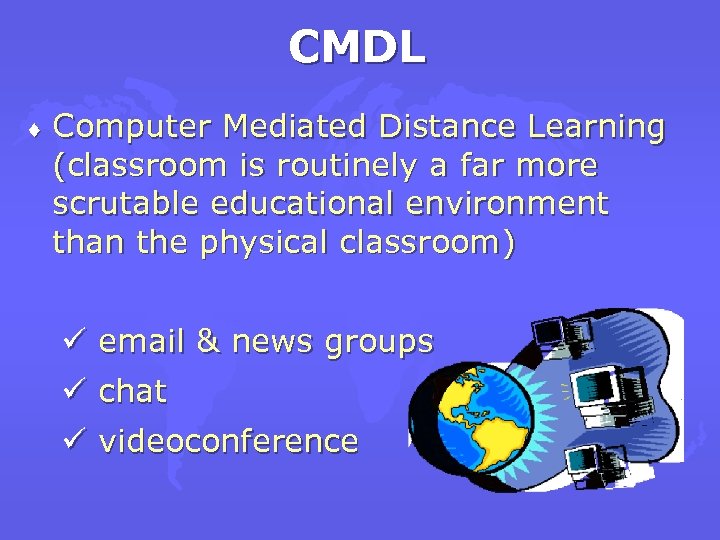 CMDL

♦ Computer Mediated Distance Learning (classroom is routinely a far more scrutable educational environment than the physical classroom)

✓ email & news groups
✓ chat
✓ videoconference